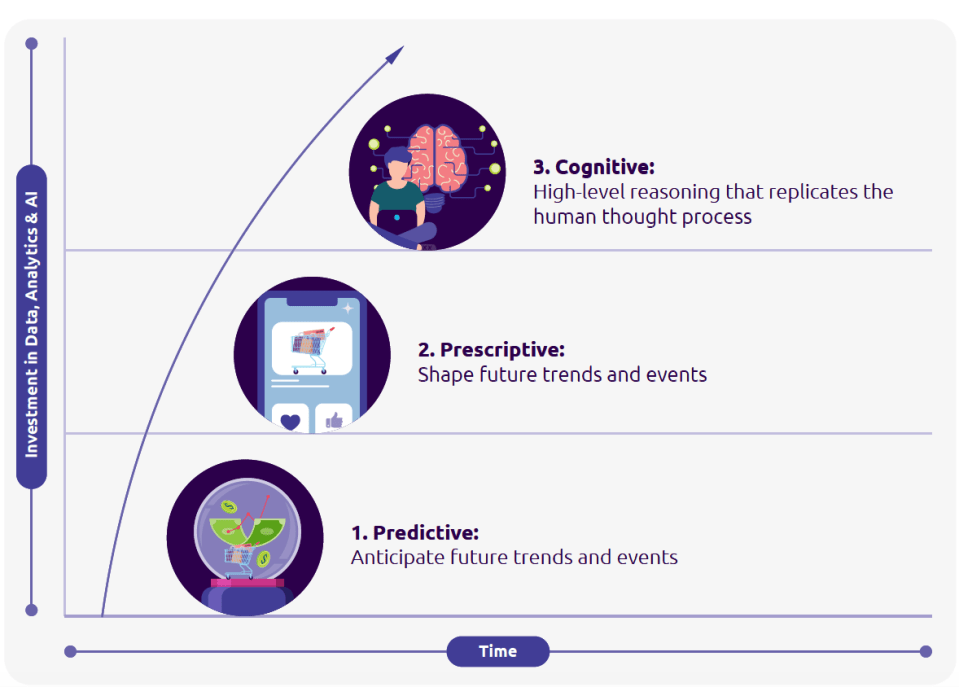 Investment in Data, Analytics & AI

3. Cognitive:
High-level reasoning that replicates the human thought process

2. Prescriptive:
Shape future trends and events

1. Predictive:
Anticipate future trends and events

Time